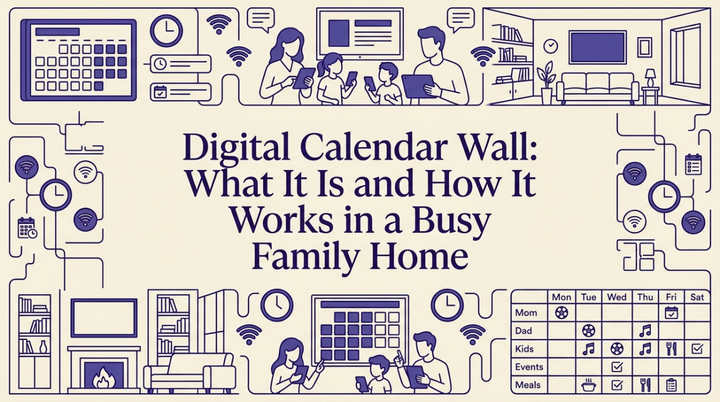 Digital Calendar Wall: What It Is and How It Works in a Busy Family Home

| | Mon | Tue | Wed | Thu | Fri | Sat |
|---|---|---|---|---|---|---|
| Mom | | | | | | |
| Dad | | | | | | |
| Kids | | | | | | |
| Events | | | | | | |
| Meals | | | | | | |